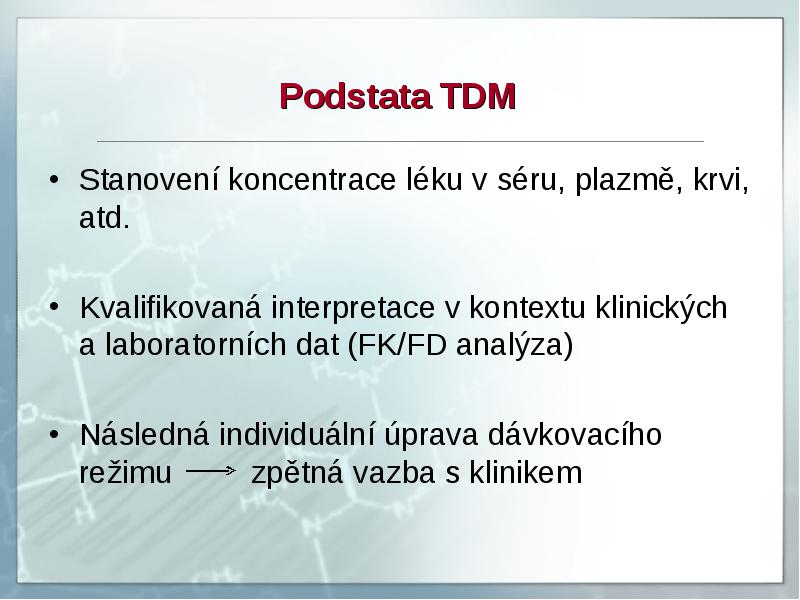 Podstata TDM

• Stanovení koncentrace léku v séru, plazmě, krvi, atd.

• Kvalifikovaná interpretace v kontextu klinických a laboratorních dat (FK/FD analýza)

• Následná individuální úprava dávkovacího režimu $\longrightarrow$ zpětná vazba s klinikem